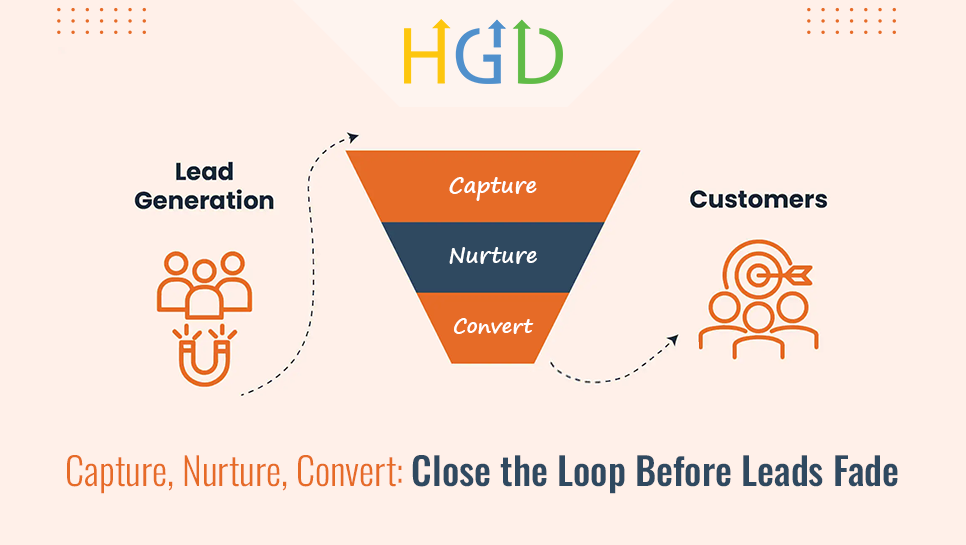 HGD

Lead Generation

Capture

Nurture

Convert

Customers

Capture, Nurture, Convert: Close the Loop Before Leads Fade